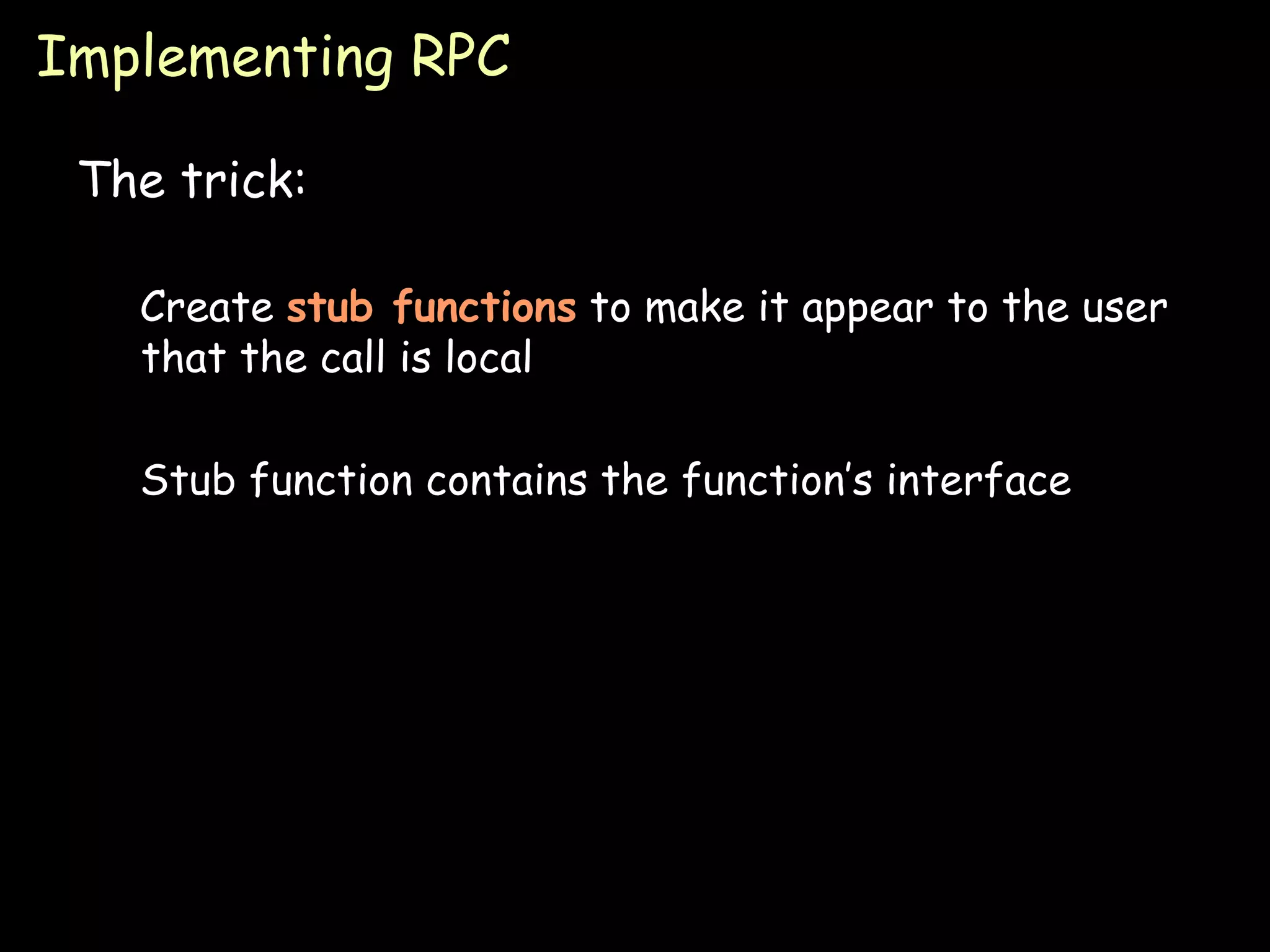 Implementing RPC

The trick:

Create stub functions to make it appear to the user that the call is local

Stub function contains the function's interface